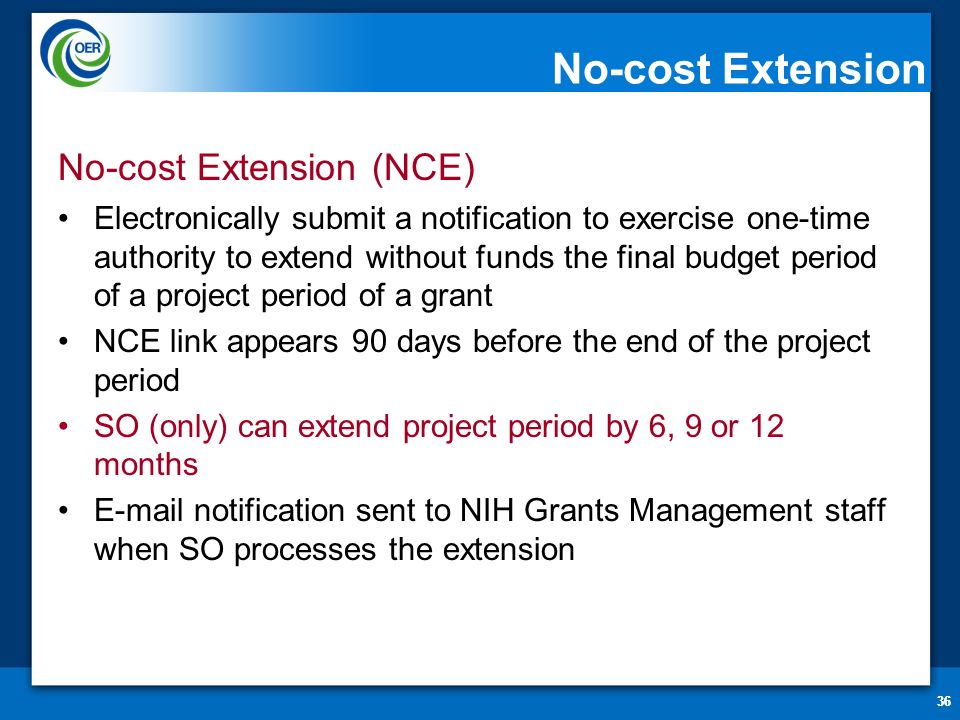 OER

No-cost Extension

No-cost Extension (NCE)

• Electronically submit a notification to exercise one-time authority to extend without funds the final budget period of a project period of a grant
• NCE link appears 90 days before the end of the project period
• SO (only) can extend project period by 6, 9 or 12 months
• E-mail notification sent to NIH Grants Management staff when SO processes the extension

36